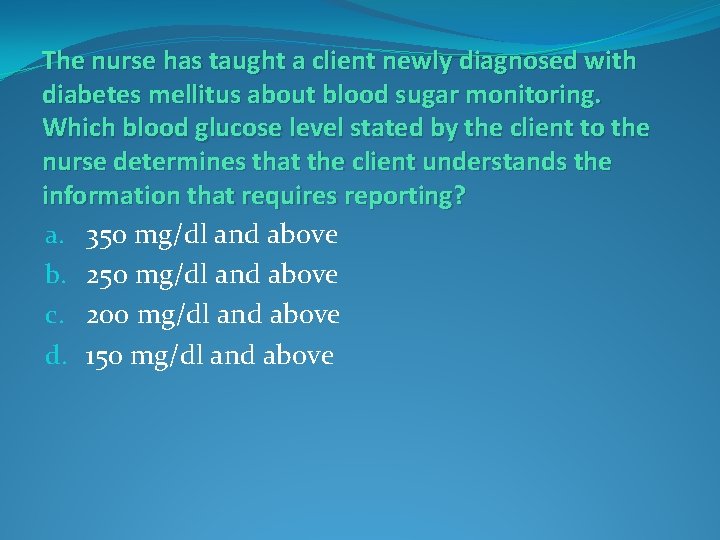 The nurse has taught a client newly diagnosed with diabetes mellitus about blood sugar monitoring. Which blood glucose level stated by the client to the nurse determines that the client understands the information that requires reporting?

a. 350 mg/dl and above
b. 250 mg/dl and above
c. 200 mg/dl and above
d. 150 mg/dl and above